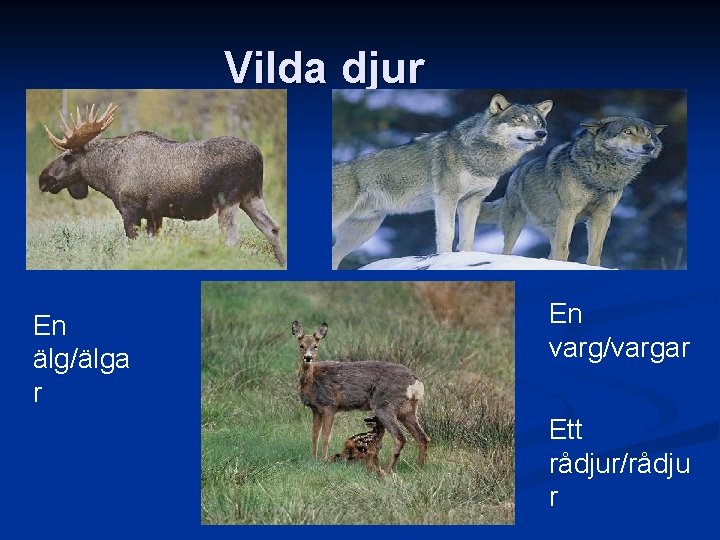 Vilda djur

En älg/älgar

En varg/vargar

Ett rådjur/rådjur